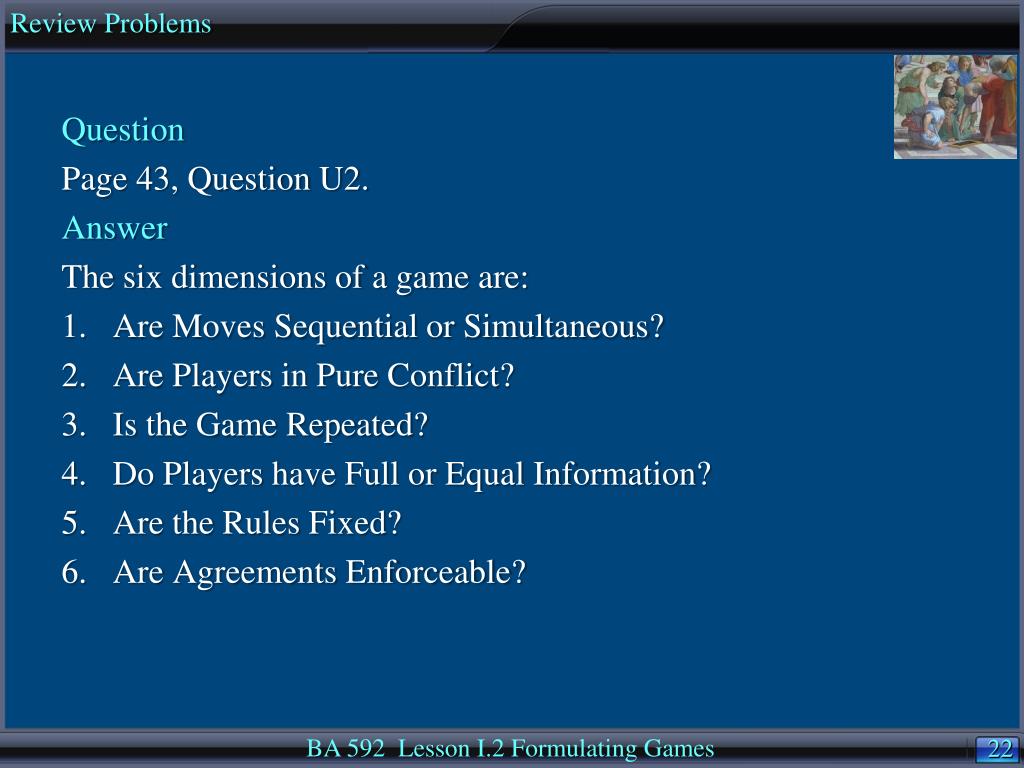 Review Problems

Question

Page 43, Question U2.

Answer

The six dimensions of a game are:

1. Are Moves Sequential or Simultaneous?
2. Are Players in Pure Conflict?
3. Is the Game Repeated?
4. Do Players have Full or Equal Information?
5. Are the Rules Fixed?
6. Are Agreements Enforceable?

BA 592 Lesson I.2 Formulating Games

22